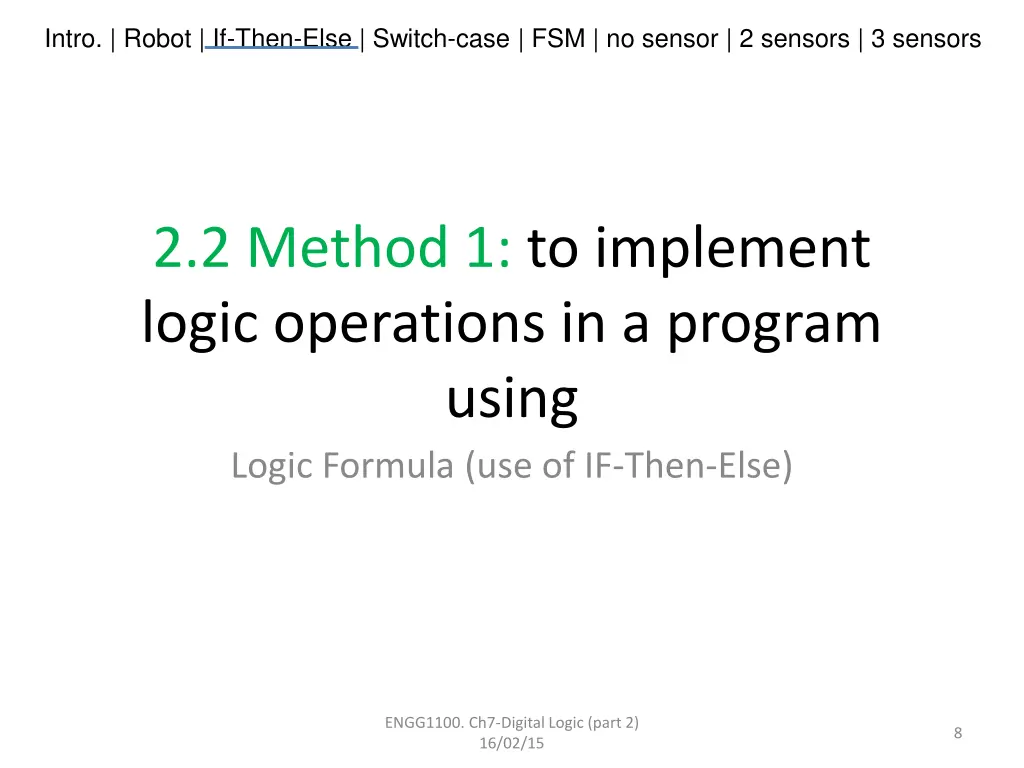 Intro. | Robot | If-Then-Else | Switch-case | FSM | no sensor | 2 sensors | 3 sensors

2.2 Method 1: to implement logic operations in a program using

Logic Formula (use of IF-Then-Else)

ENGG1100. Ch7-Digital Logic (part 2) 16/02/15

8